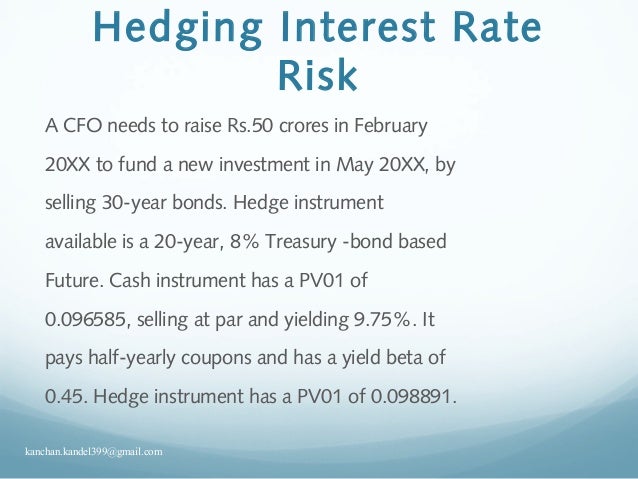 Hedging Interest Rate Risk

A CFO needs to raise Rs.50 crores in February 20XX to fund a new investment in May 20XX, by selling 30-year bonds. Hedge instrument available is a 20-year, 8% Treasury -bond based Future. Cash instrument has a PV01 of 0.096585, selling at par and yielding 9.75%. It pays half-yearly coupons and has a yield beta of 0.45. Hedge instrument has a PV01 of 0.098891.

kanchan.kandel399@gmail.com